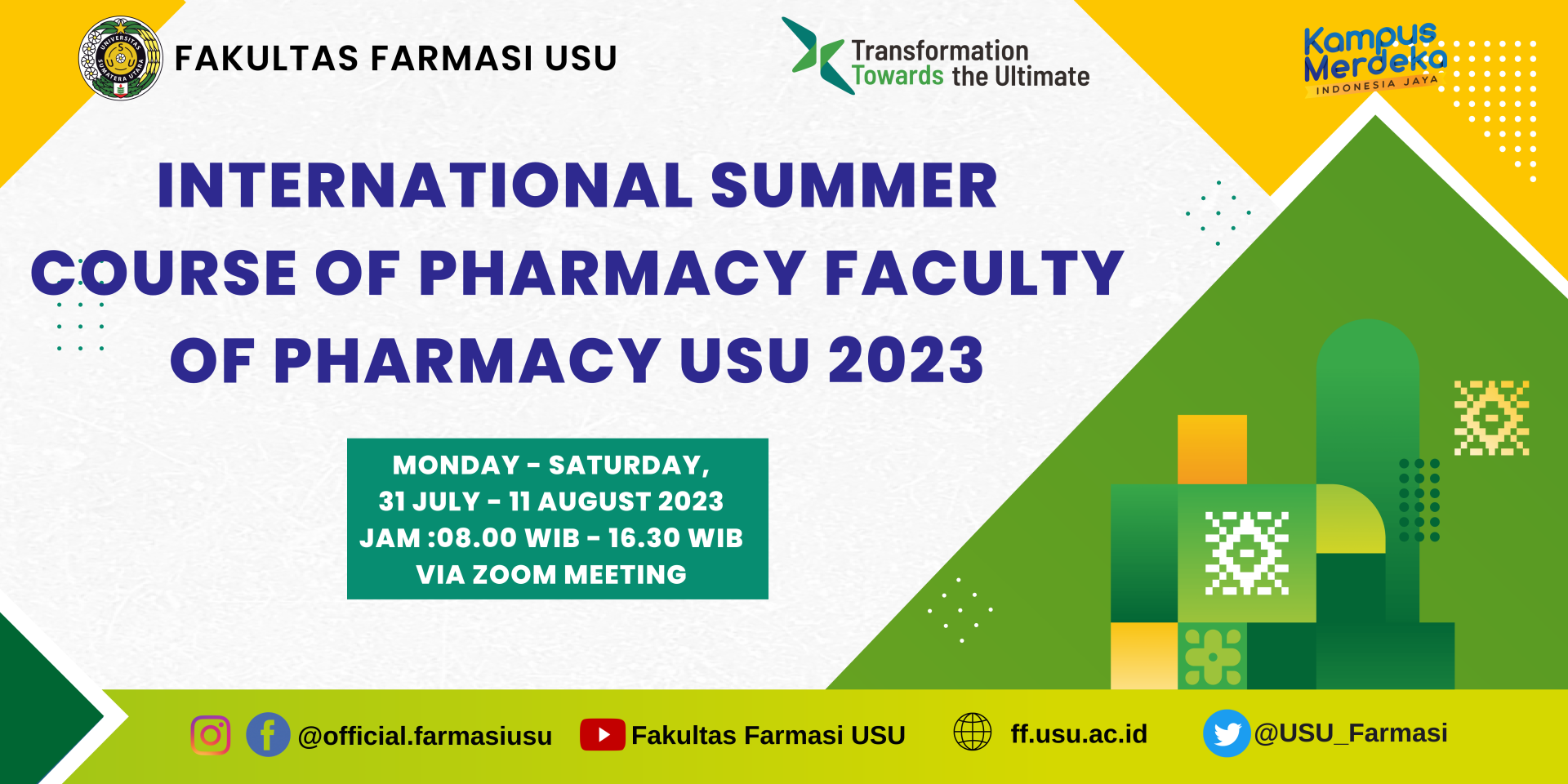 UNIVERSITAS SUMATERA UTARA

FAKULTAS FARMASI USU

Transformation Towards the Ultimate

Kampus Merdeka INDONESIA JAYA

INTERNATIONAL SUMMER COURSE OF PHARMACY FACULTY OF PHARMACY USU 2023

MONDAY - SATURDAY, 31 JULY - 11 AUGUST 2023 JAM :08.00 WIB - 16.30 WIB VIA ZOOM MEETING

@official.farmasiusu Fakultas Farmasi USU ff.usu.ac.id @USU_Farmasi